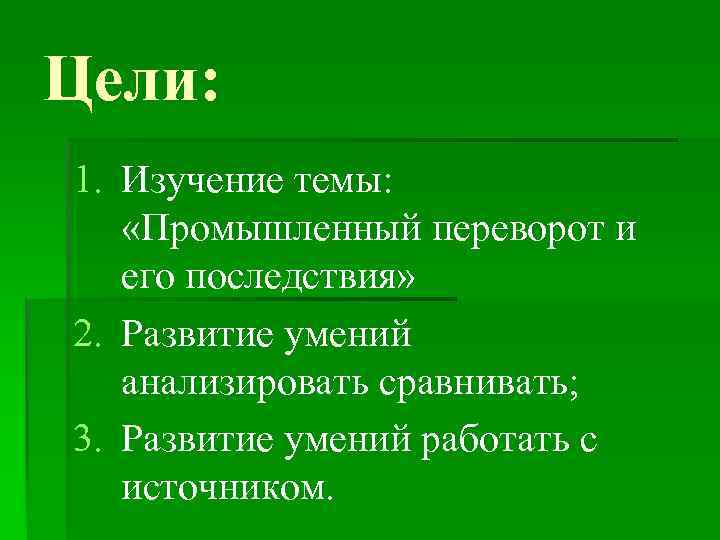 Цели:

1. Изучение темы: «Промышленный переворот и его последствия»
2. Развитие умений анализировать сравнивать;
3. Развитие умений работать с источником.